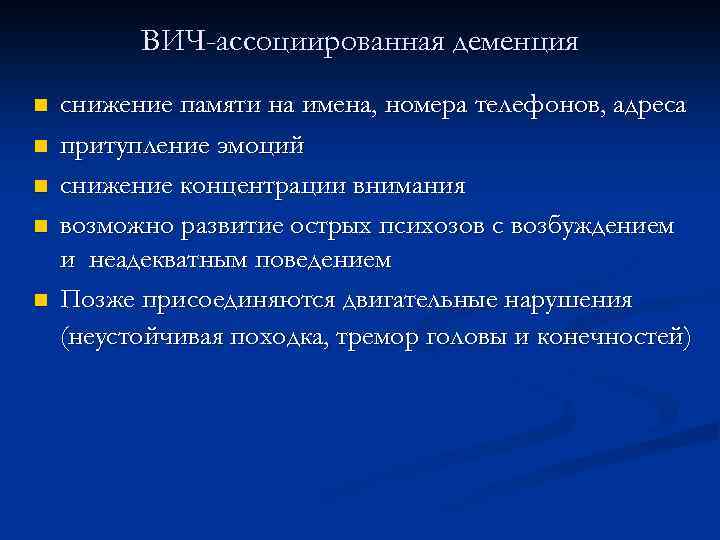 ВИЧ-ассоциированная деменция

- снижение памяти на имена, номера телефонов, адреса
- притупление эмоций
- снижение концентрации внимания
- возможно развитие острых психозов с возбуждением и неадекватным поведением
- Позже присоединяются двигательные нарушения (неустойчивая походка, тремор головы и конечностей)